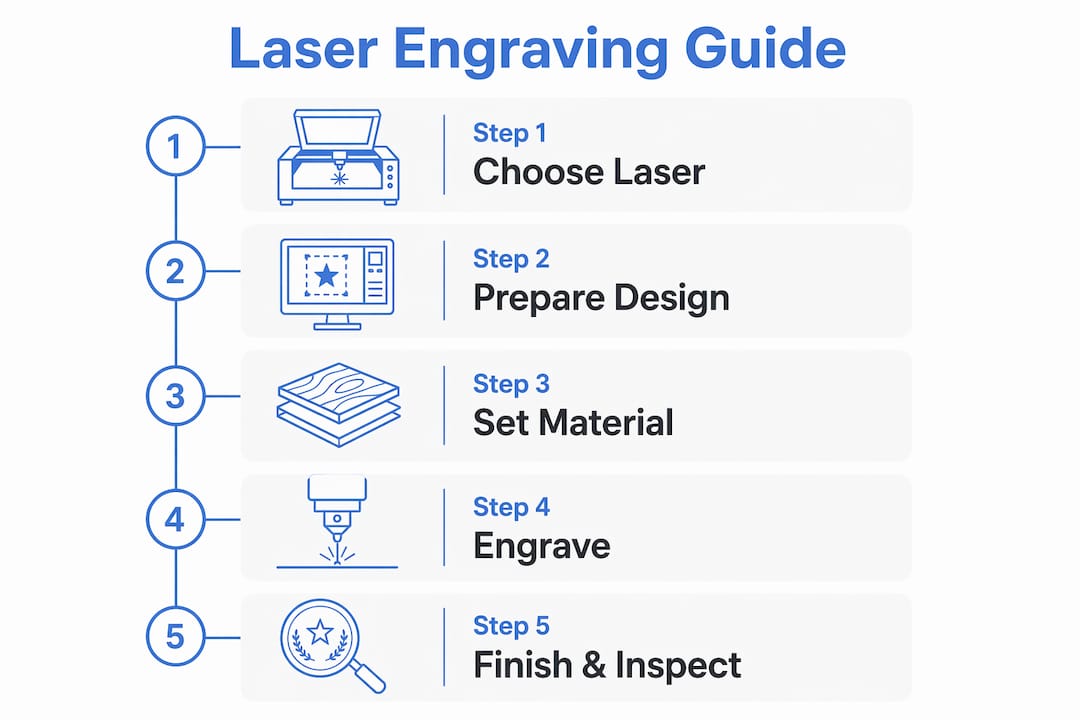 Laser Engraving Guide

1

Step 1
Choose Laser

2

Step 2
Prepare Design

3

Step 3
Set Material

4

Step 4
Engrave

5

Step 5
Finish & Inspect